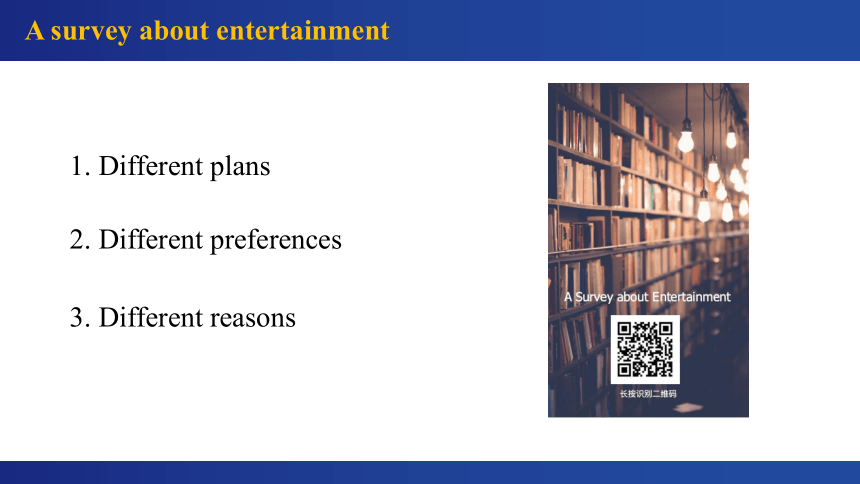 A survey about entertainment

1. Different plans

2. Different preferences

3. Different reasons

A Survey about Entertainment

长按识别二维码